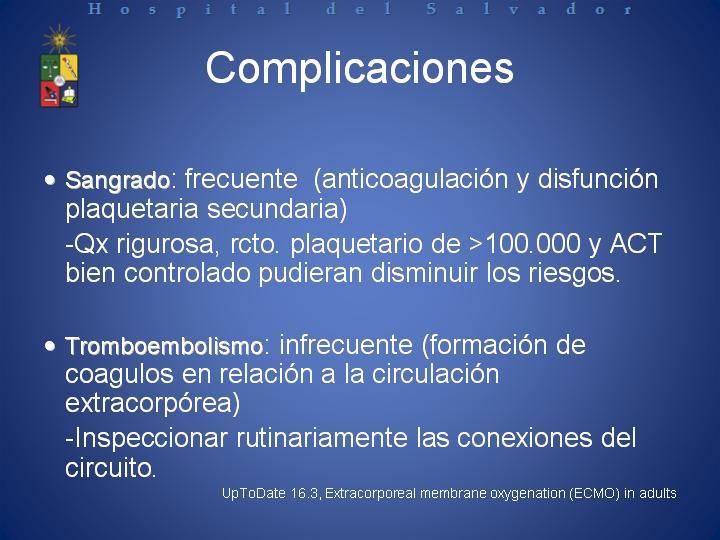 Hospital del Salvador

Complicaciones

• Sangrado: frecuente (anticoagulación y disfunción plaquetaria secundaria)

-Qx rigurosa, rcto. plaquetario de >100.000 y ACT bien controlado pudieran disminuir los riesgos.

• Tromboembolismo: infrecuente (formación de coagulos en relación a la circulación extracorpórea)

-Inspeccionar rutinariamente las conexiones del circuito.

UpToDate 16.3, Extracorporeal membrane oxygenation (ECMO) in adults